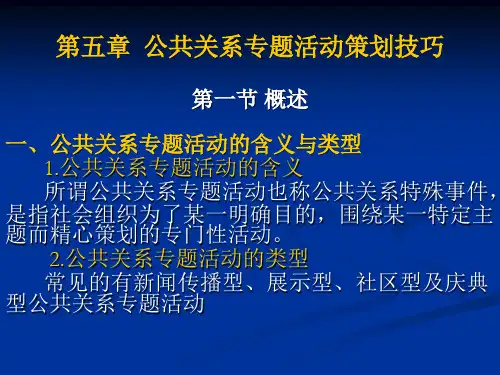 第五章 公共关系专题活动策划技巧

第一节 概述

一、公共关系专题活动的含义与类型

1.公共关系专题活动的含义

所谓公共关系专题活动也称公共关系特殊事件，是指社会组织为了某一明确目的，围绕某一特定主题而精心策划的专门性活动。

2.公共关系专题活动的类型

常见的有新闻传播型、展示型、社区型及庆典型公共关系专题活动